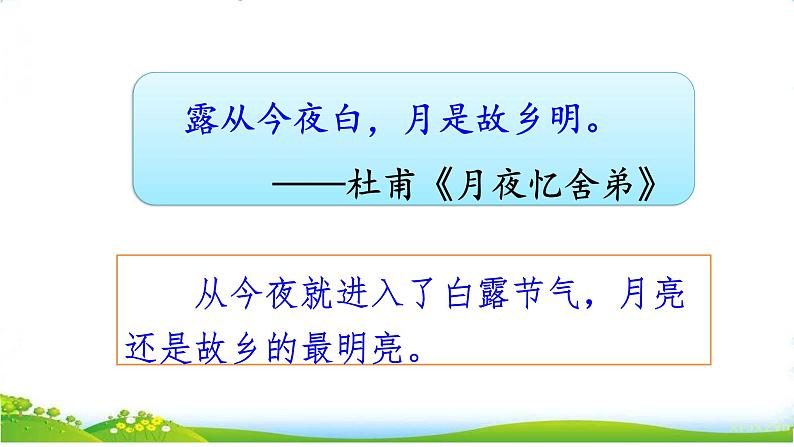 露从今夜白，月是故乡明。
——杜甫《月夜忆舍弟》

从今夜就进入了白露节气，月亮还是故乡的最明亮。